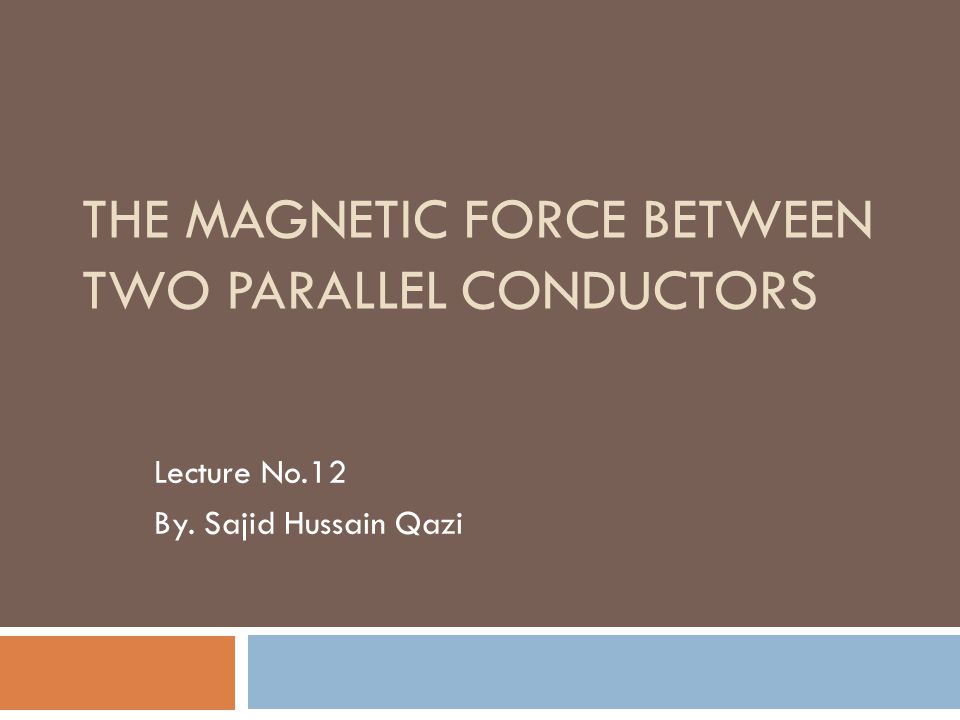 THE MAGNETIC FORCE BETWEEN TWO PARALLEL CONDUCTORS

Lecture No.12

By. Sajid Hussain Qazi